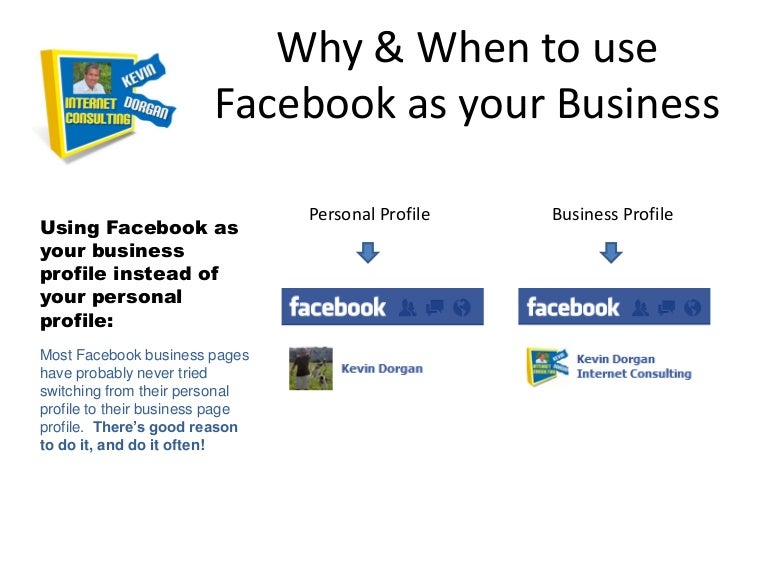 KEVIN DORGAN INTERNET CONSULTING

Why & When to use Facebook as your Business

Using Facebook as your business profile instead of your personal profile:

Most Facebook business pages have probably never tried switching from their personal profile to their business page profile. There's good reason to do it, and do it often!

Personal Profile

facebook

Kevin Dorgan

Business Profile

facebook

Kevin Dorgan Internet Consulting